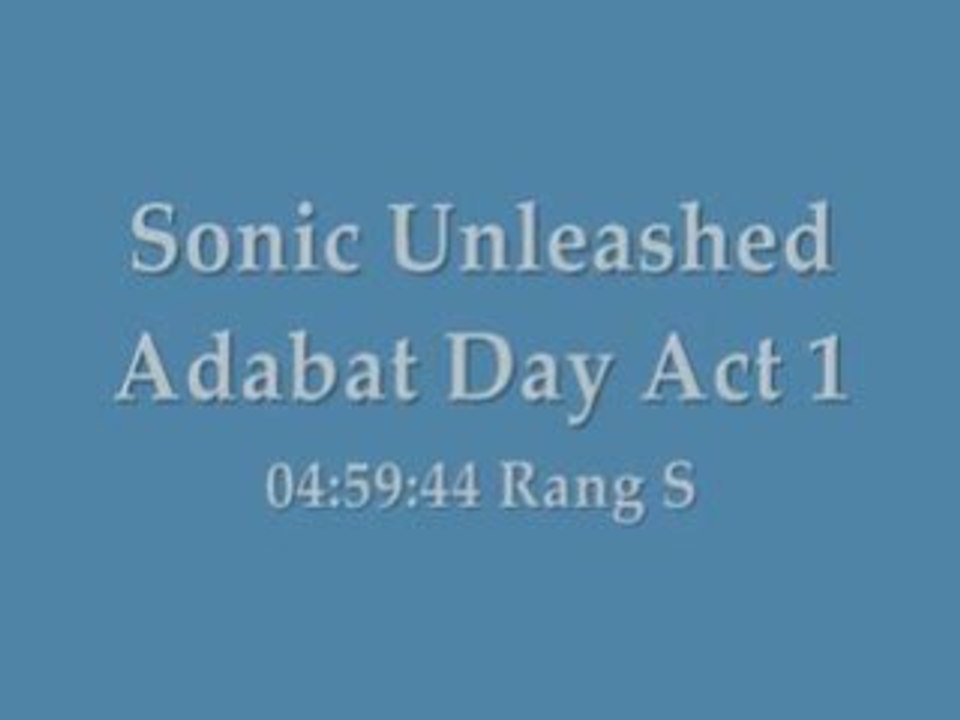 Sonic Unleashed
Adabat Day Act 1
04:59:44 Rang S